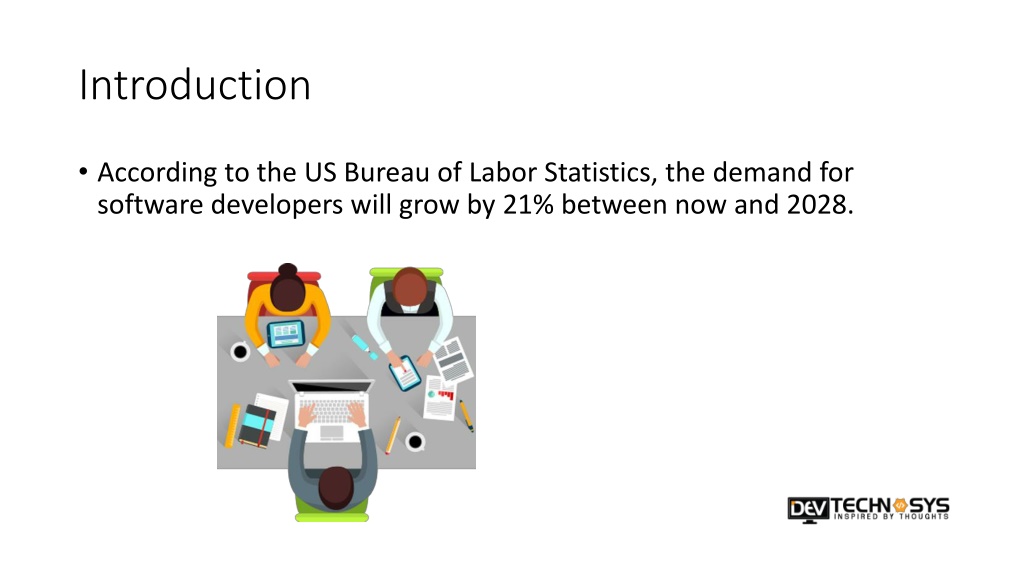 Introduction

• According to the US Bureau of Labor Statistics, the demand for software developers will grow by 21% between now and 2028.

DEV TECHNOSYS
INSPIRED BY THOUGHTS